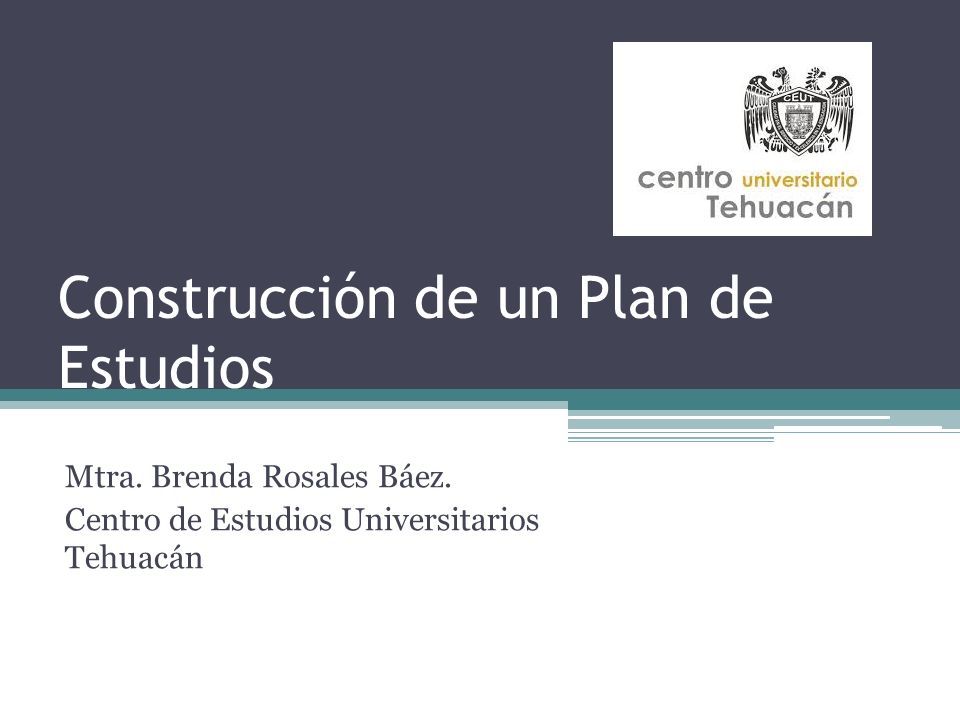 CEUT

centro universitario
Tehuacán

Construcción de un Plan de Estudios

Mtra. Brenda Rosales Báez.

Centro de Estudios Universitarios Tehuacán